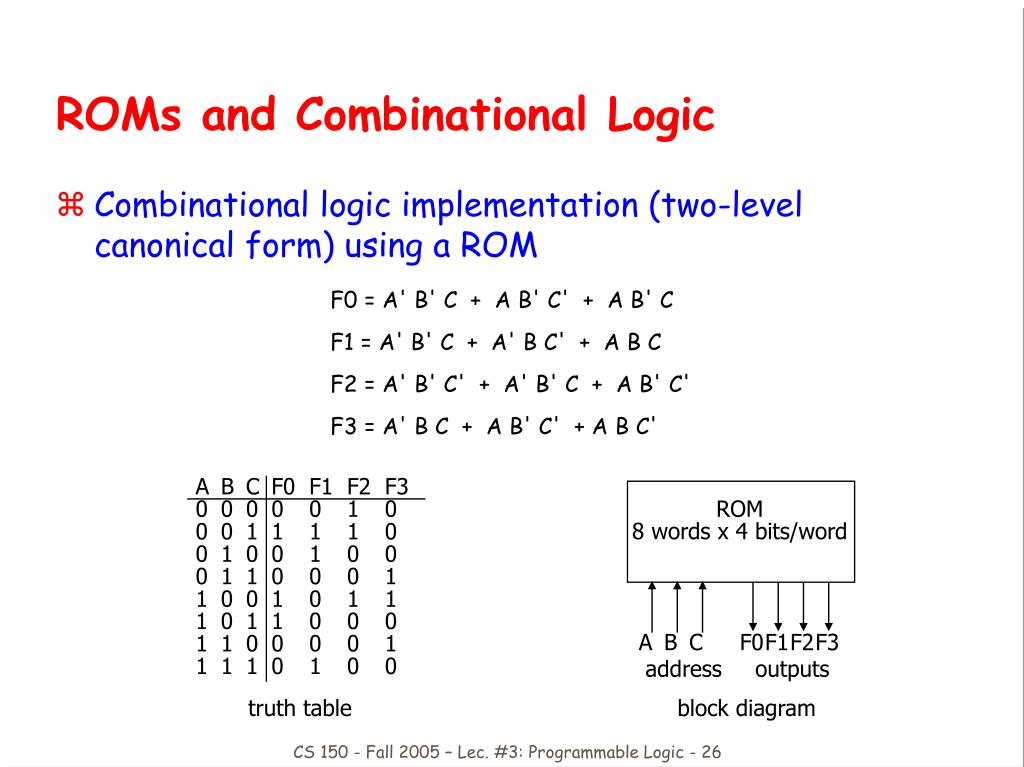 ROMs and Combinational Logic

⌘ Combinational logic implementation (two-level canonical form) using a ROM

F0 = A' B' C + A B' C' + A B' C

F1 = A' B' C + A' B C' + A B C

F2 = A' B' C' + A' B' C + A B' C'

F3 = A' B C + A B' C' + A B C'

| A | B | C | F0 | F1 | F2 | F3 |
|---|---|---|---|---|---|---|
| 0 | 0 | 0 | 0 | 0 | 1 | 0 |
| 0 | 0 | 1 | 1 | 1 | 1 | 0 |
| 0 | 1 | 0 | 0 | 1 | 0 | 0 |
| 0 | 1 | 1 | 0 | 0 | 0 | 1 |
| 1 | 0 | 0 | 1 | 0 | 1 | 1 |
| 1 | 0 | 1 | 1 | 0 | 0 | 0 |
| 1 | 1 | 0 | 0 | 0 | 0 | 1 |
| 1 | 1 | 1 | 0 | 1 | 0 | 0 |

truth table

ROM
8 words x 4 bits/word

A B C
address

F0F1F2F3
outputs

block diagram

CS 150 - Fall 2005 – Lec. #3: Programmable Logic - 26